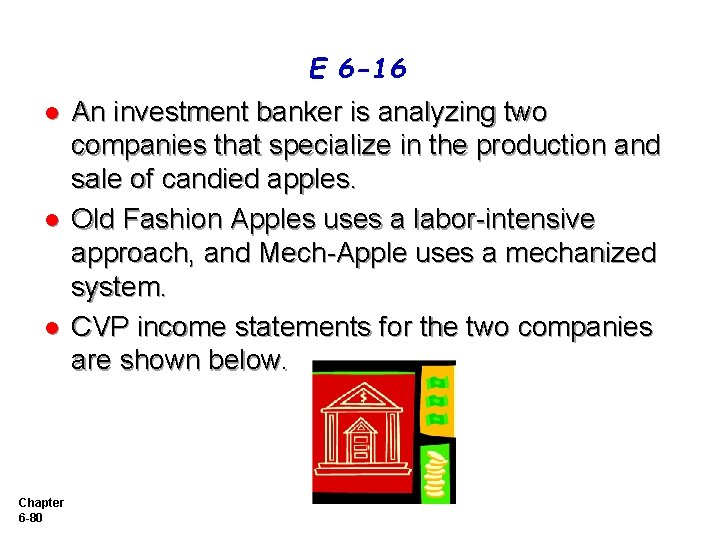 E 6-16

● An investment banker is analyzing two companies that specialize in the production and sale of candied apples.

● Old Fashion Apples uses a labor-intensive approach, and Mech-Apple uses a mechanized system.

● CVP income statements for the two companies are shown below.

$

Chapter 6-80